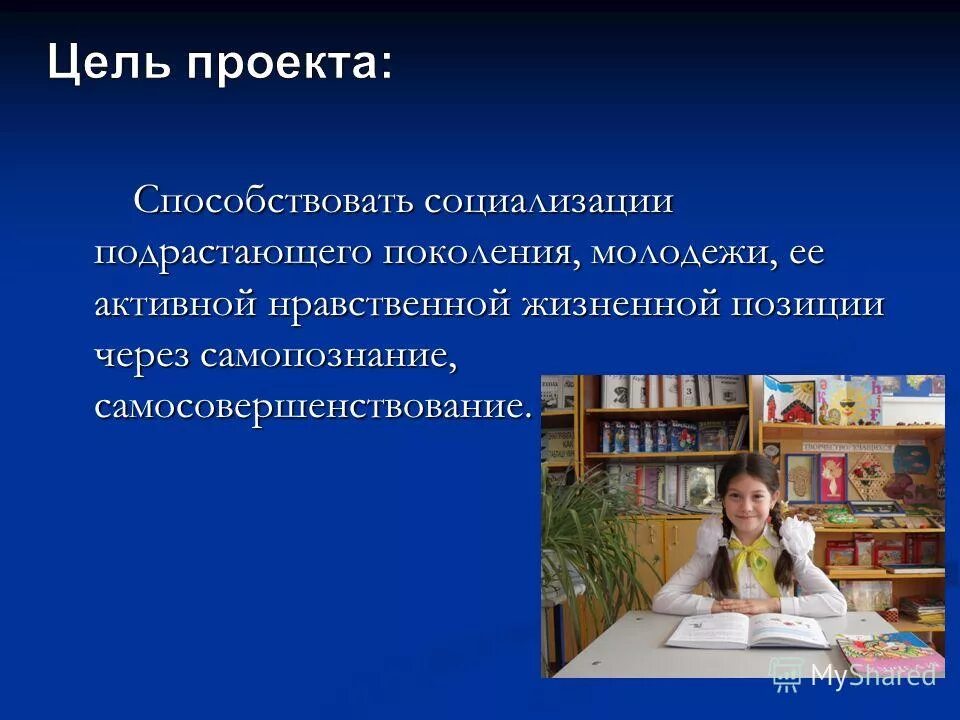 Цель проекта:

Способствовать социализации подрастающего поколения, молодежи, ее активной нравственной жизненной позиции через самопознание, самосовершенствование.

MyShared